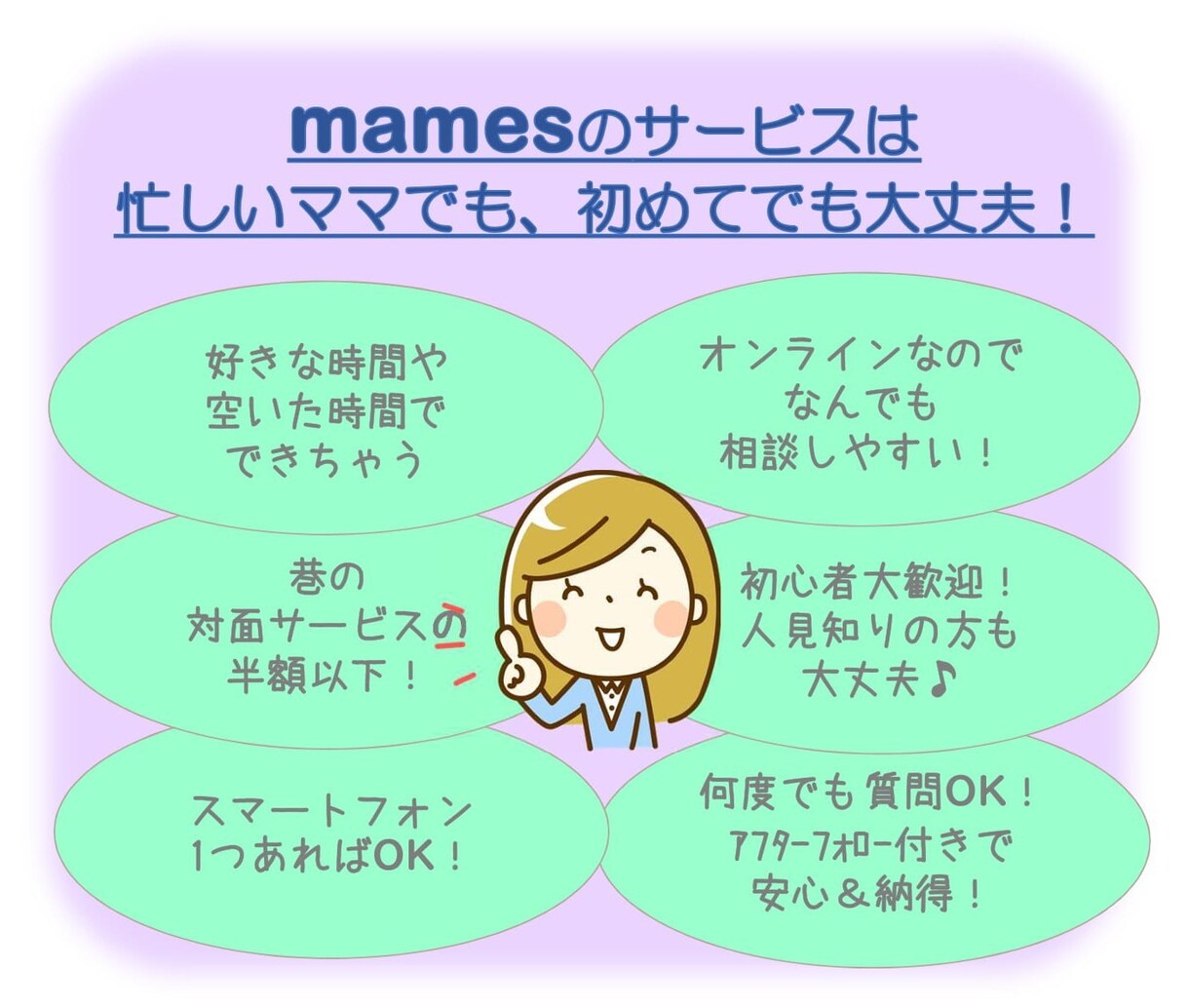 mamesのサービスは
忙しいママでも、初めてでも大丈夫！

好きな時間や
空いた時間で
できちゃう

オンラインなので
なんでも
相談しやすい！

巷の
対面サービスの
半額以下！

初心者大歓迎！
人見知りの方も
大丈夫♪

スマートフォン
1つあればOK！

何度でも質問OK！
ｱﾌﾀｰﾌｫﾛｰ付きで
安心＆納得！